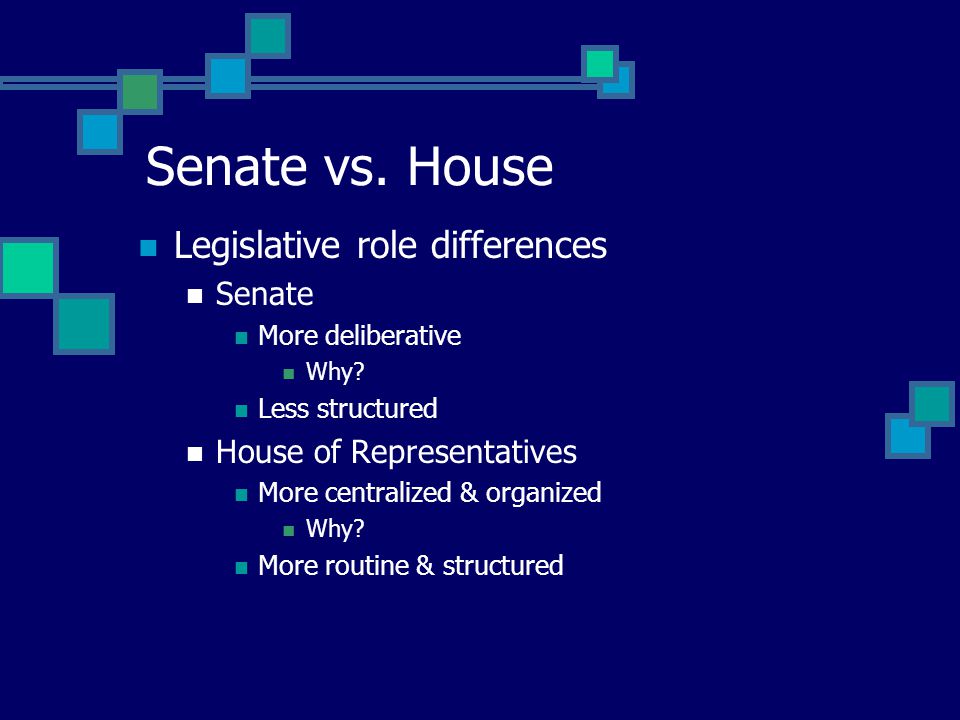 Senate vs. House

Legislative role differences

Senate

More deliberative

Why?

Less structured

House of Representatives

More centralized & organized

Why?

More routine & structured